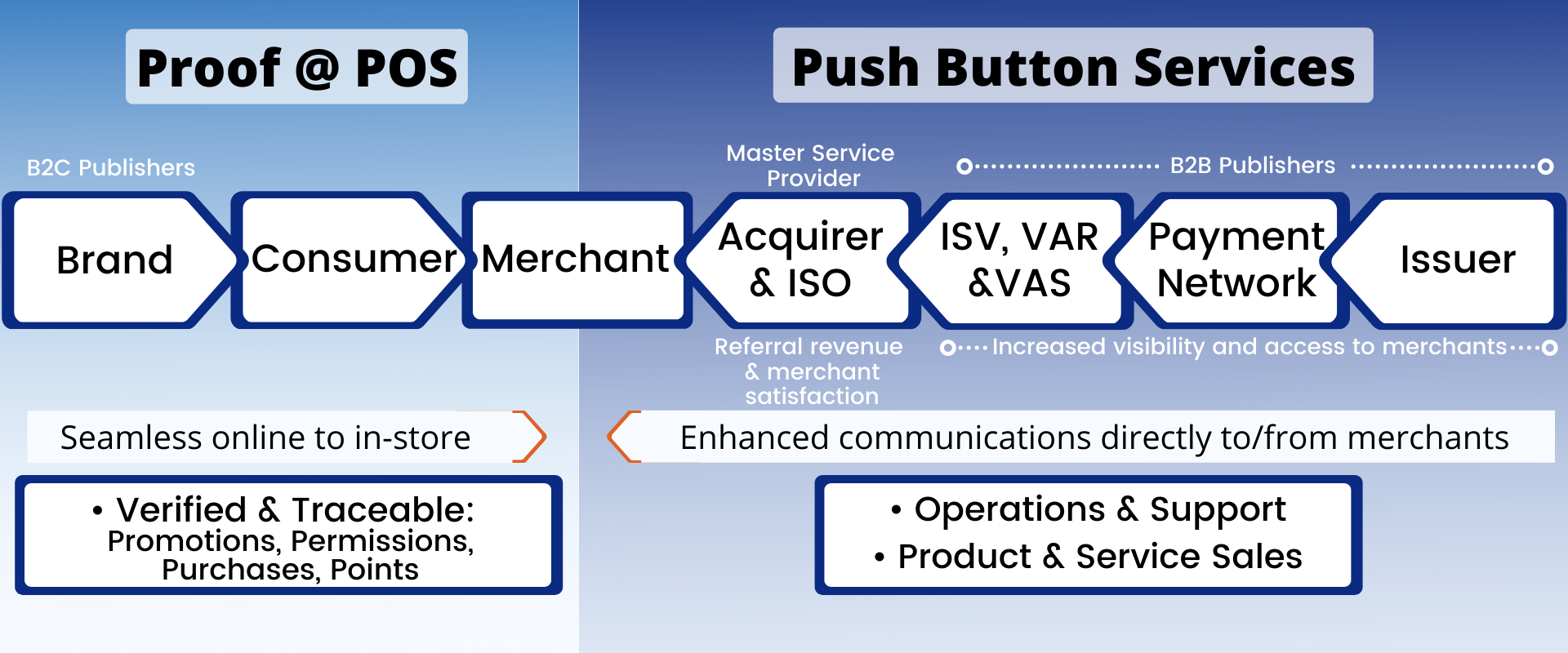 Proof @ POS

Push Button Services

B2C Publishers

Master Service Provider

B2B Publishers

Brand

Consumer

Merchant

Acquirer & ISO

ISV, VAR &VAS

Payment Network

Issuer

Referral revenue & merchant satisfaction

Increased visibility and access to merchants

Seamless online to in-store

Enhanced communications directly to/from merchants

• Verified & Traceable: Promotions, Permissions, Purchases, Points

• Operations & Support
• Product & Service Sales